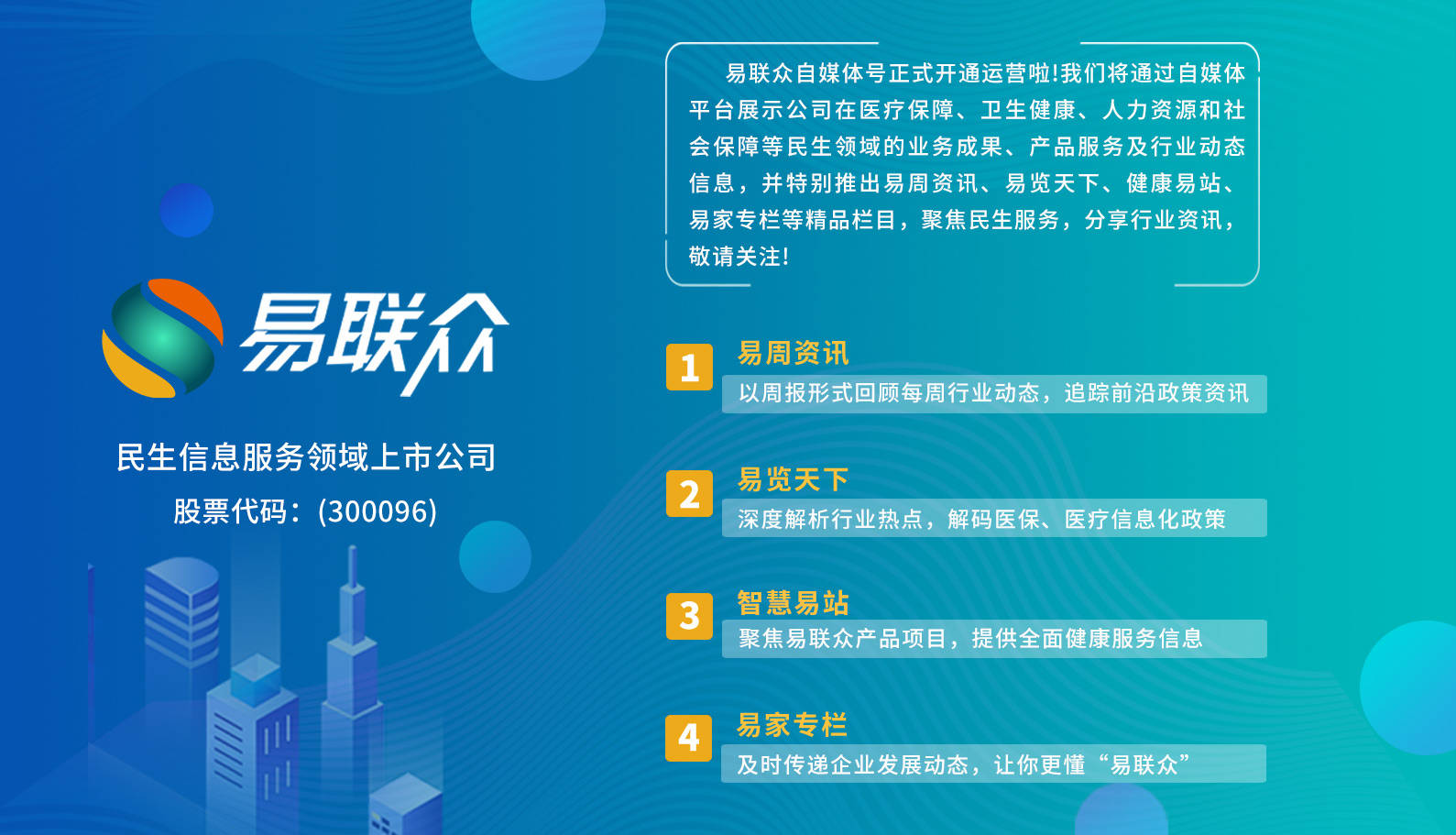 易联众

民生信息服务领域上市公司

股票代码：(300096)

易联众自媒体号正式开通运营啦!我们将通过自媒体平台展示公司在医疗保障、卫生健康、人力资源和社会保障等民生领域的业务成果、产品服务及行业动态信息，并特别推出易周资讯、易览天下、健康易站、易家专栏等精品栏目，聚焦民生服务，分享行业资讯，敬请关注!

1 易周资讯
以周报形式回顾每周行业动态，追踪前沿政策资讯

2 易览天下
深度解析行业热点，解码医保、医疗信息化政策

3 智慧易站
聚焦易联众产品项目，提供全面健康服务信息

4 易家专栏
及时传递企业发展动态，让你更懂“易联众”